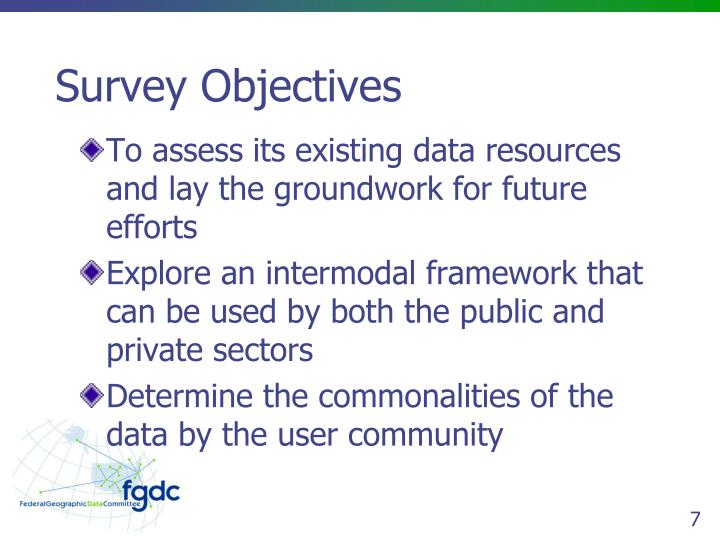 Survey Objectives

To assess its existing data resources and lay the groundwork for future efforts

Explore an intermodal framework that can be used by both the public and private sectors

Determine the commonalities of the data by the user community

fgdc
FederalGeographicDataCommittee

7